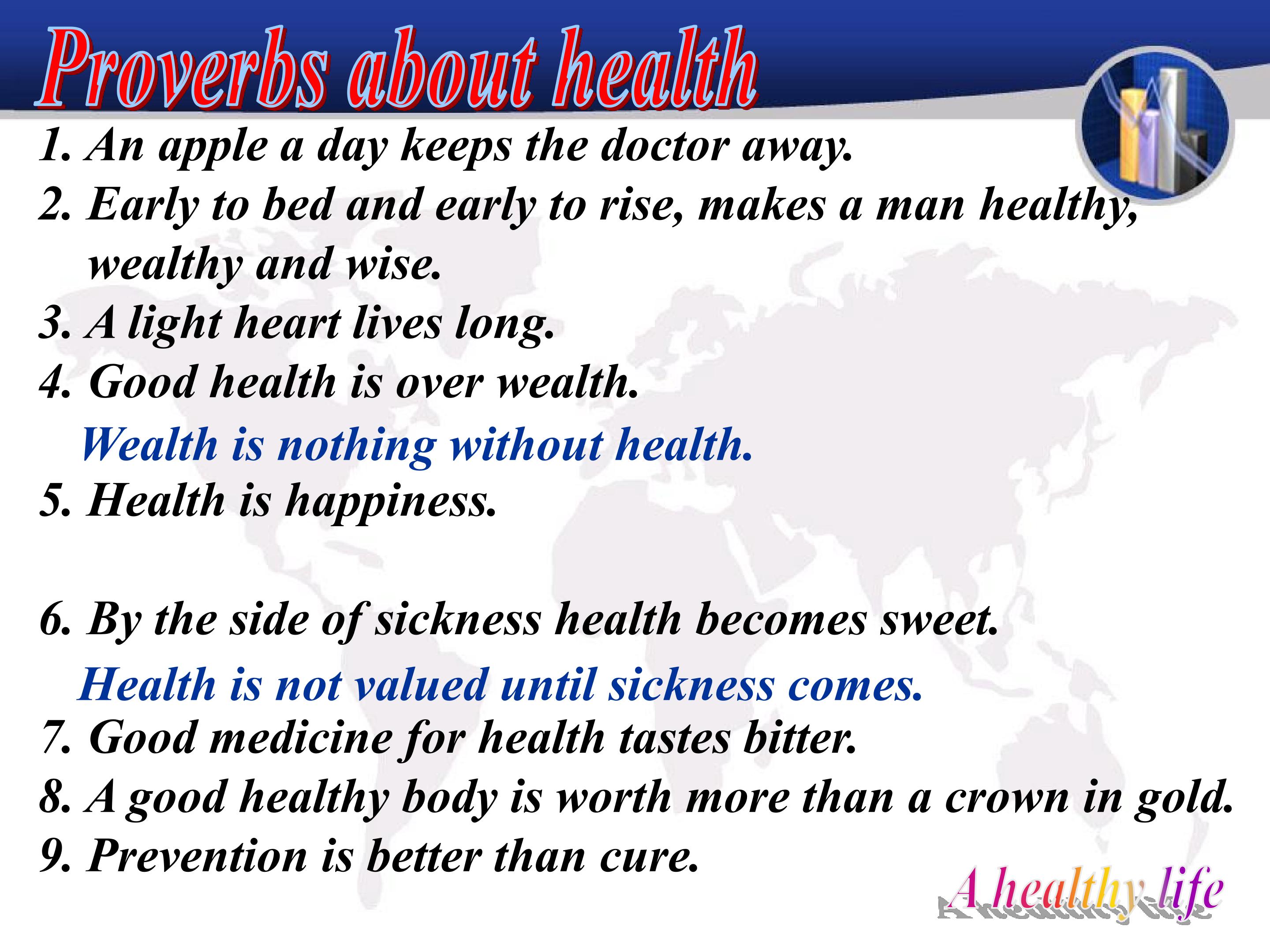 Proverbs about health

1. An apple a day keeps the doctor away.
2. Early to bed and early to rise, makes a man healthy, wealthy and wise.
3. A light heart lives long.
4. Good health is over wealth.

Wealth is nothing without health.

5. Health is happiness.

6. By the side of sickness health becomes sweet.

Health is not valued until sickness comes.

7. Good medicine for health tastes bitter.
8. A good healthy body is worth more than a crown in gold.
9. Prevention is better than cure.

A healthy life